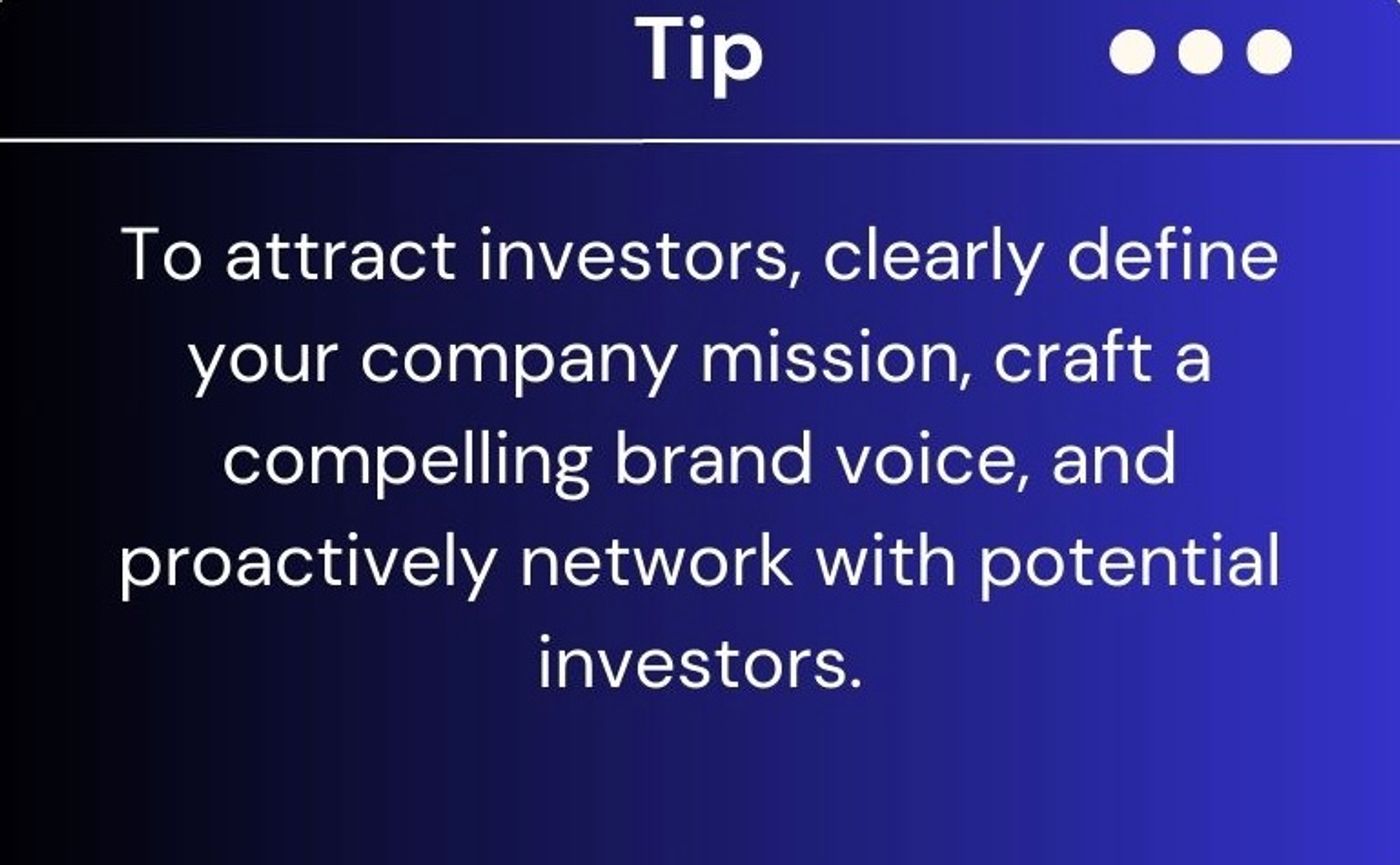 Tip

To attract investors, clearly define your company mission, craft a compelling brand voice, and proactively network with potential investors.